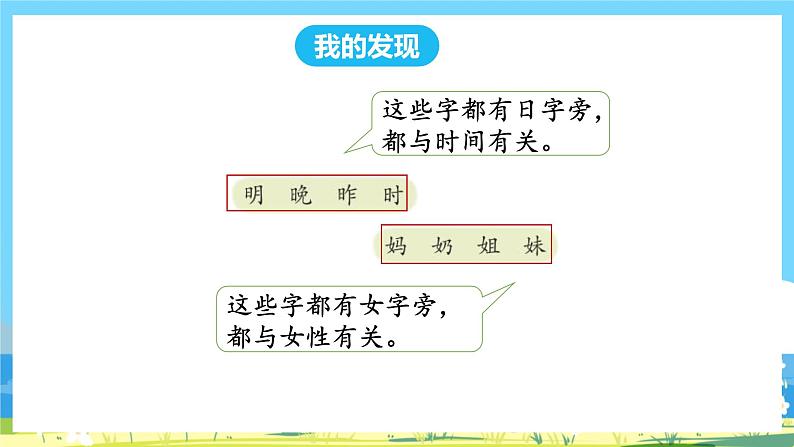 我的发现

这些字都有日字旁，都与时间有关。

明 晚 昨 时

妈 奶 姐 妹

这些字都有女字旁，都与女性有关。